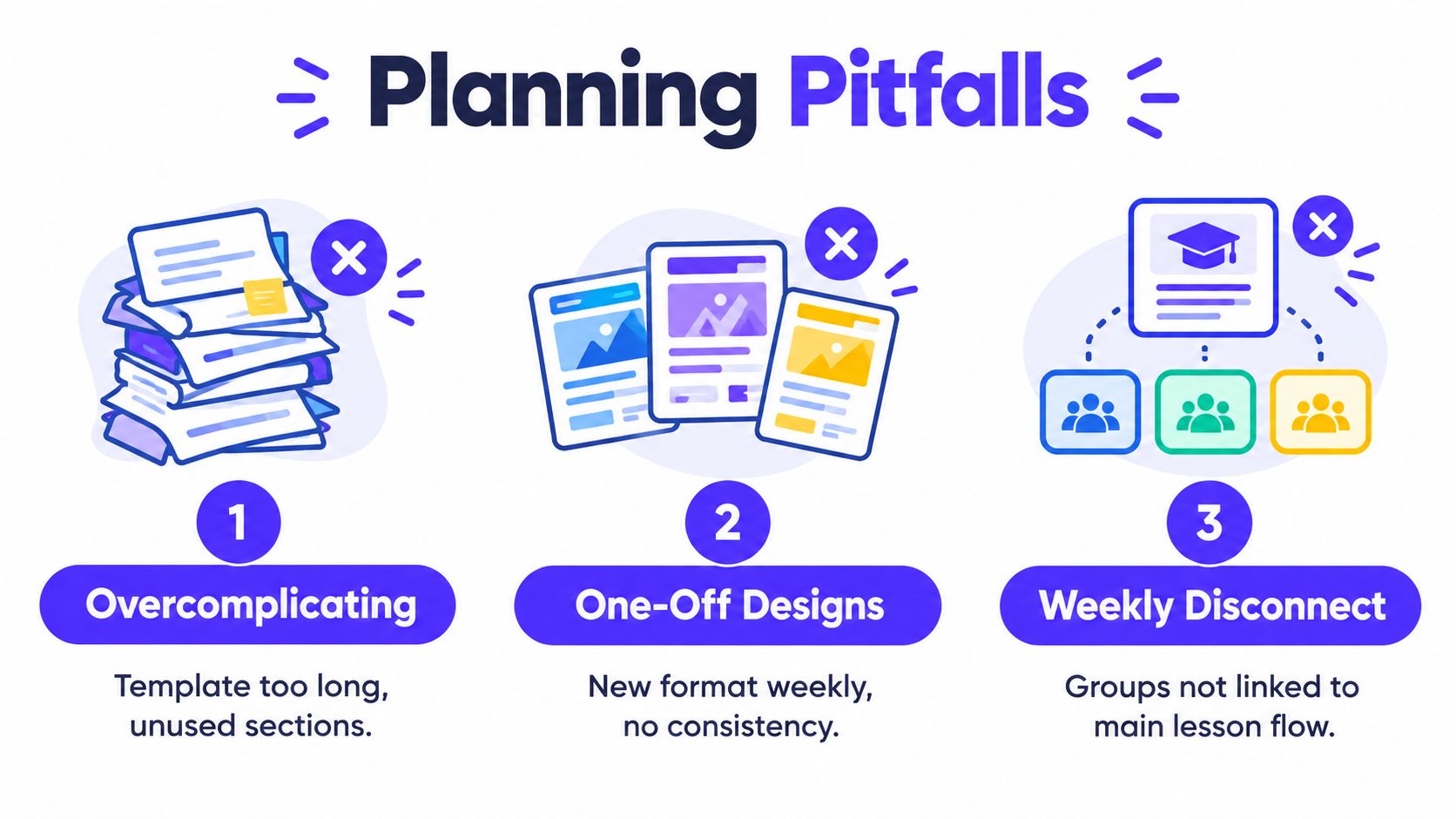 Planning Pitfalls

1
Overcomplicating
Template too long, unused sections.

2
One-Off Designs
New format weekly, no consistency.

3
Weekly Disconnect
Groups not linked to main lesson flow.